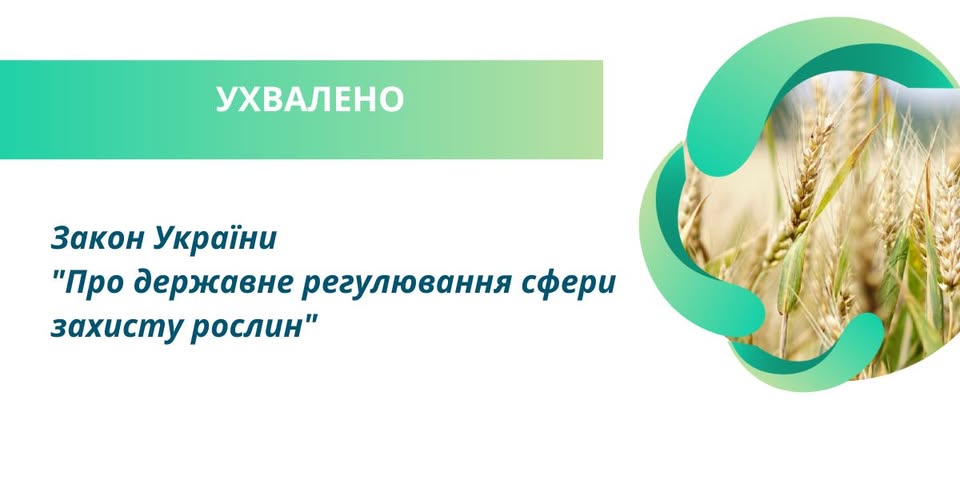 УХВАЛЕНО

Закон України
"Про державне регулювання сфери захисту рослин"